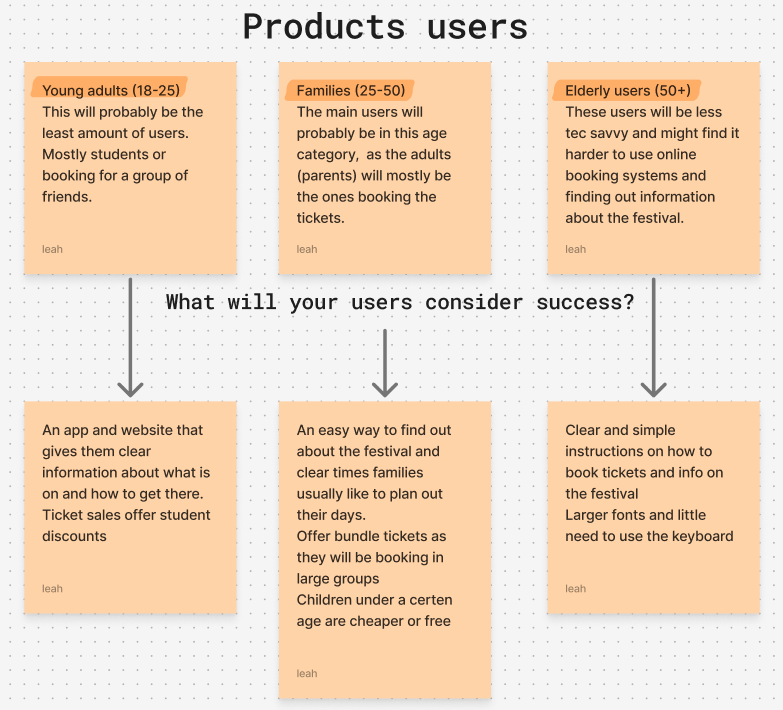 Products users

Young adults (18-25)
This will probably be the least amount of users. Mostly students or booking for a group of friends.

leah

Families (25-50)
The main users will probably be in this age category,  as the adults (parents) will mostly be the ones booking the tickets.

leah

Elderly users (50+)
These users will be less tec savvy and might find it harder to use online booking systems and finding out information about the festival.

leah

What will your users consider success?

An app and website that gives them clear information about what is on and how to get there.
Ticket sales offer student discounts

leah

An easy way to find out about the festival and clear times families usually like to plan out their days.
Offer bundle tickets as they will be booking in large groups
Children under a certen age are cheaper or free

leah

Clear and simple instructions on how to book tickets and info on the festival
Larger fonts and little need to use the keyboard

leah